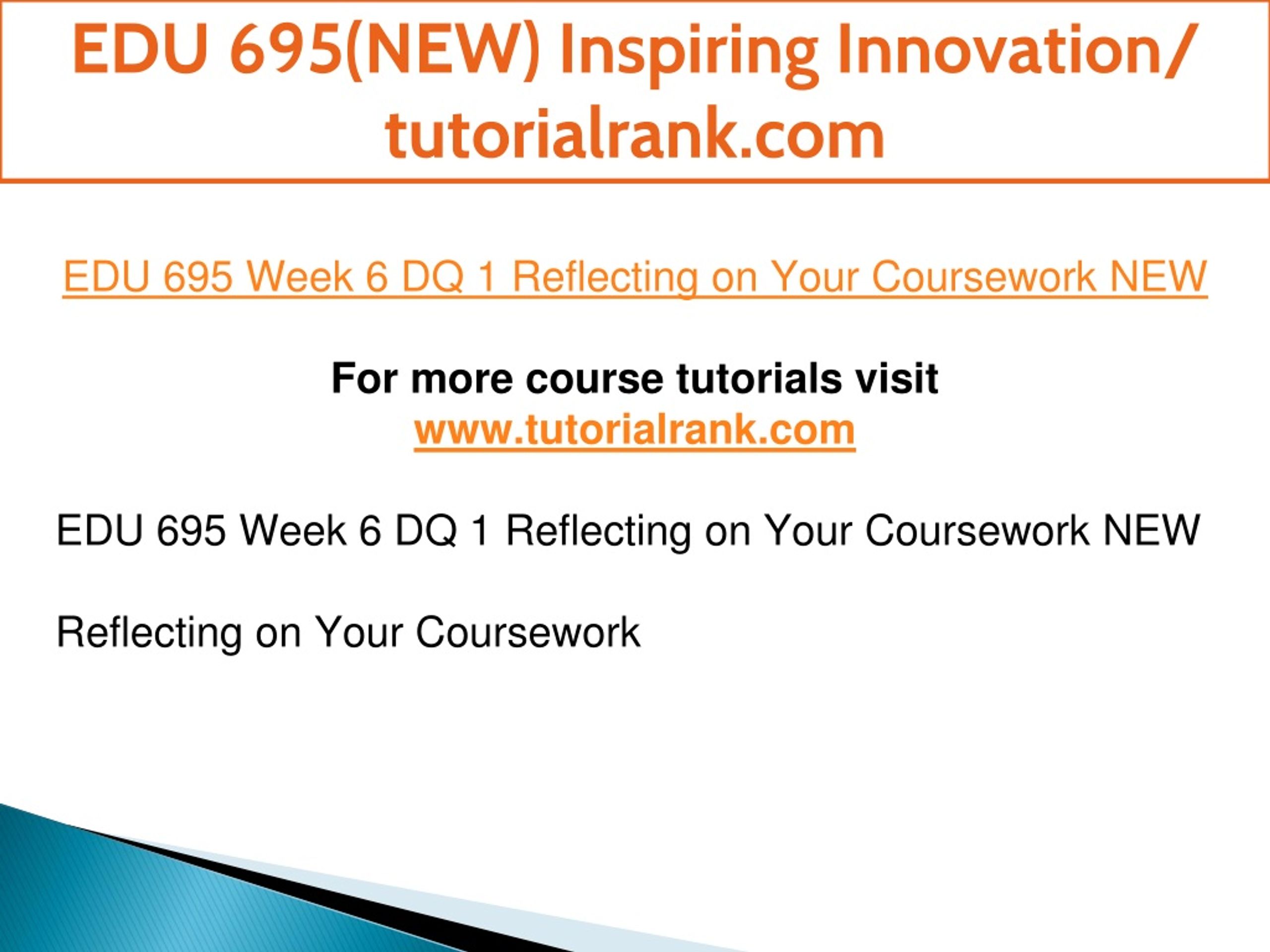 EDU 695(NEW) Inspiring Innovation/ tutorialrank.com

EDU 695 Week 6 DQ 1 Reflecting on Your Coursework NEW

For more course tutorials visit
www.tutorialrank.com

EDU 695 Week 6 DQ 1 Reflecting on Your Coursework NEW

Reflecting on Your Coursework